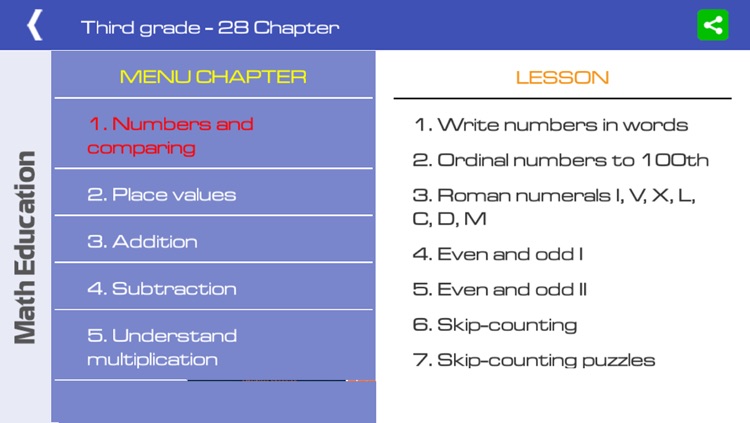 Third grade - 28 Chapter

Math Education

MENU CHAPTER

1. Numbers and comparing

2. Place values

3. Addition

4. Subtraction

5. Understand multiplication

LESSON

1. Write numbers in words

2. Ordinal numbers to 100th

3. Roman numerals I, V, X, L, C, D, M

4. Even and odd I

5. Even and odd II

6. Skip-counting

7. Skip-counting puzzles